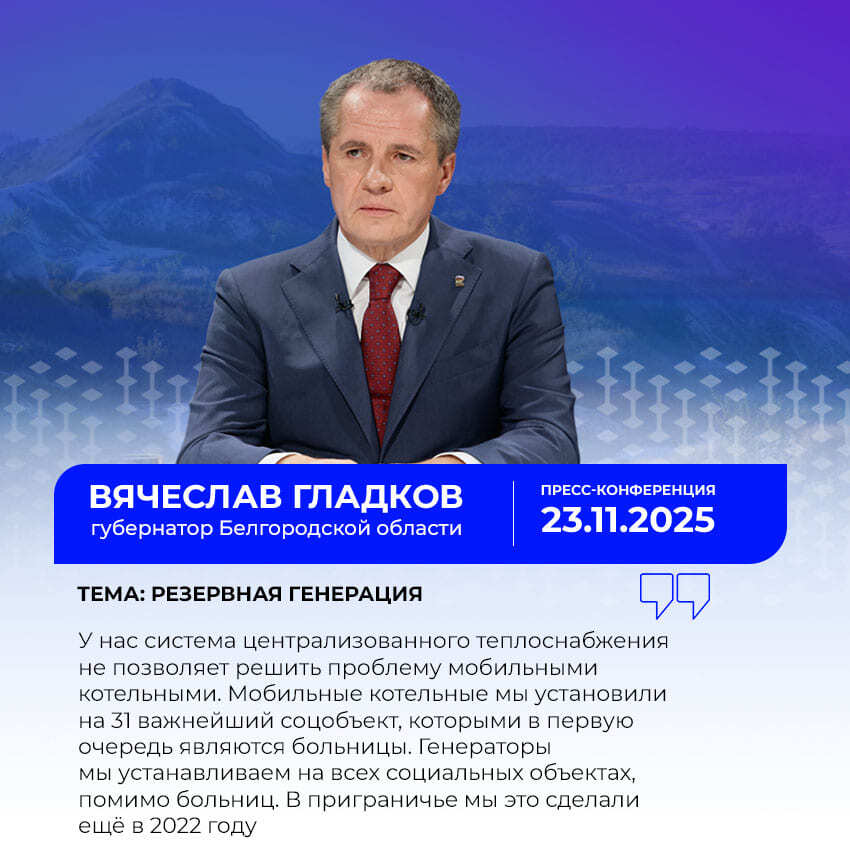 ВЯЧЕСЛАВ ГЛАДКОВ
губернатор Белгородской области

ПРЕСС-КОНФЕРЕНЦИЯ
23.11.2025

ТЕМА: РЕЗЕРВНАЯ ГЕНЕРАЦИЯ

У нас система централизованного теплоснабжения не позволяет решить проблему мобильными котельными. Мобильные котельные мы установили на 31 важнейший соцобъект, которыми в первую очередь являются больницы. Генераторы мы устанавливаем на всех социальных объектах, помимо больниц. В приграничье мы это сделали ещё в 2022 году